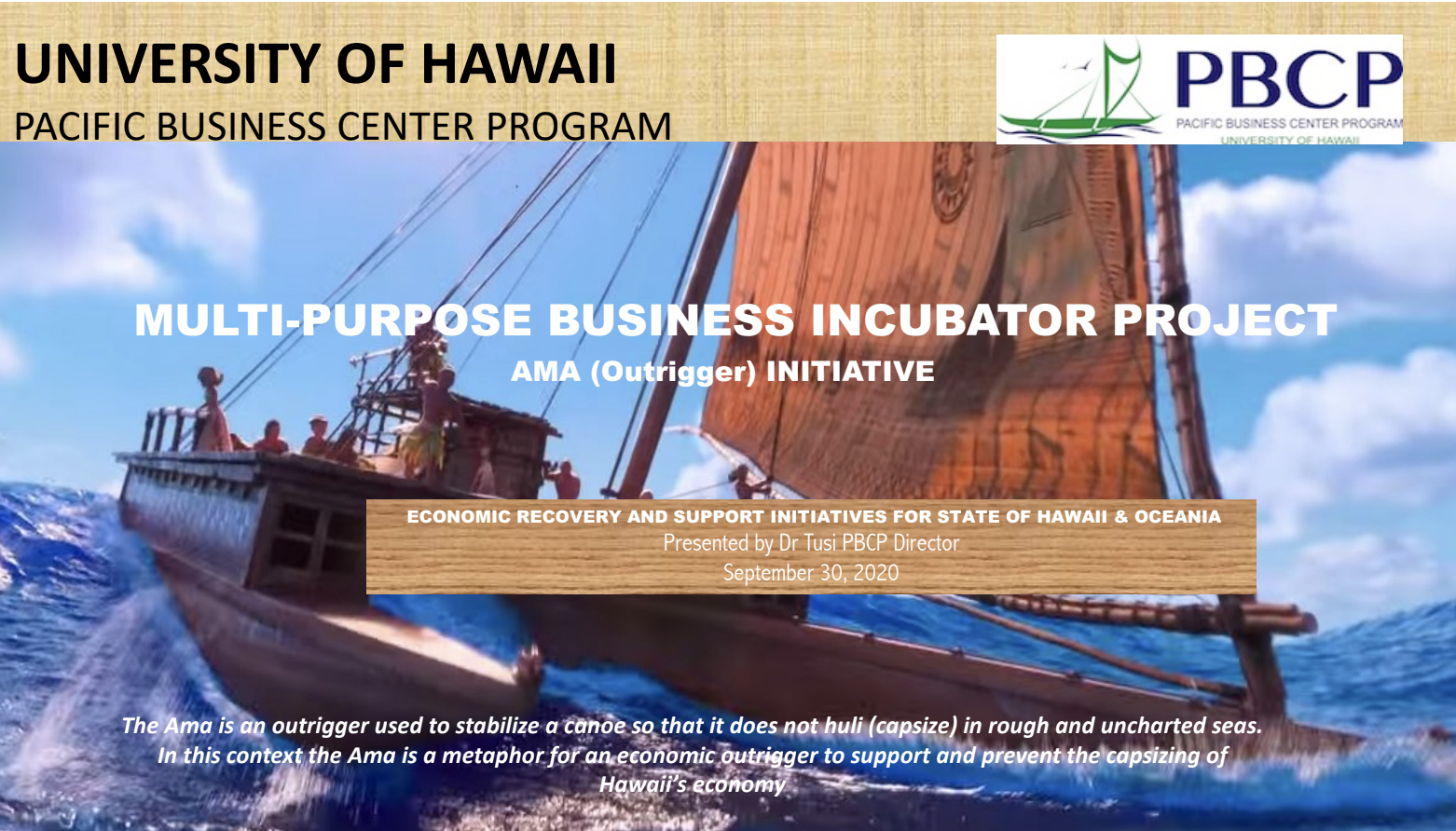 UNIVERSITY OF HAWAII
PACIFIC BUSINESS CENTER PROGRAM

PBCP
PACIFIC BUSINESS CENTER PROGRAM
UNIVERSITY OF HAWAII

MULTI-PURPOSE BUSINESS INCUBATOR PROJECT
AMA (Outrigger) INITIATIVE

ECONOMIC RECOVERY AND SUPPORT INITIATIVES FOR STATE OF HAWAII & OCEANIA
Presented by Dr Tusi PBCP Director
September 30, 2020

The Ama is an outrigger used to stabilize a canoe so that it does not huli (capsize) in rough and uncharted seas. In this context the Ama is a metaphor for an economic outrigger to support and prevent the capsizing of Hawaii's economy